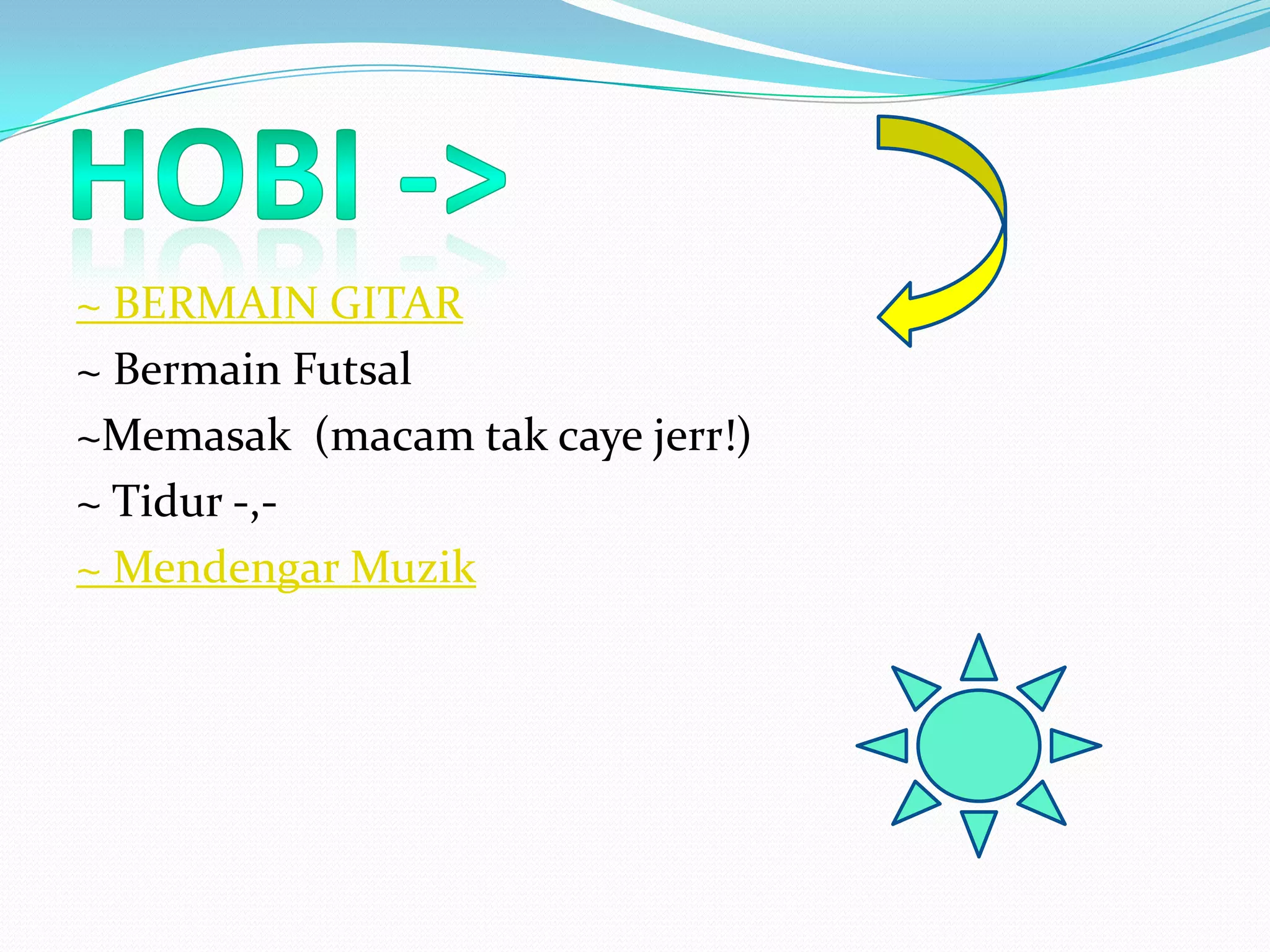 HOBI ->

~ BERMAIN GITAR

~ Bermain Futsal

~Memasak (macam tak caye jerr!)

~ Tidur -,-

~ Mendengar Muzik